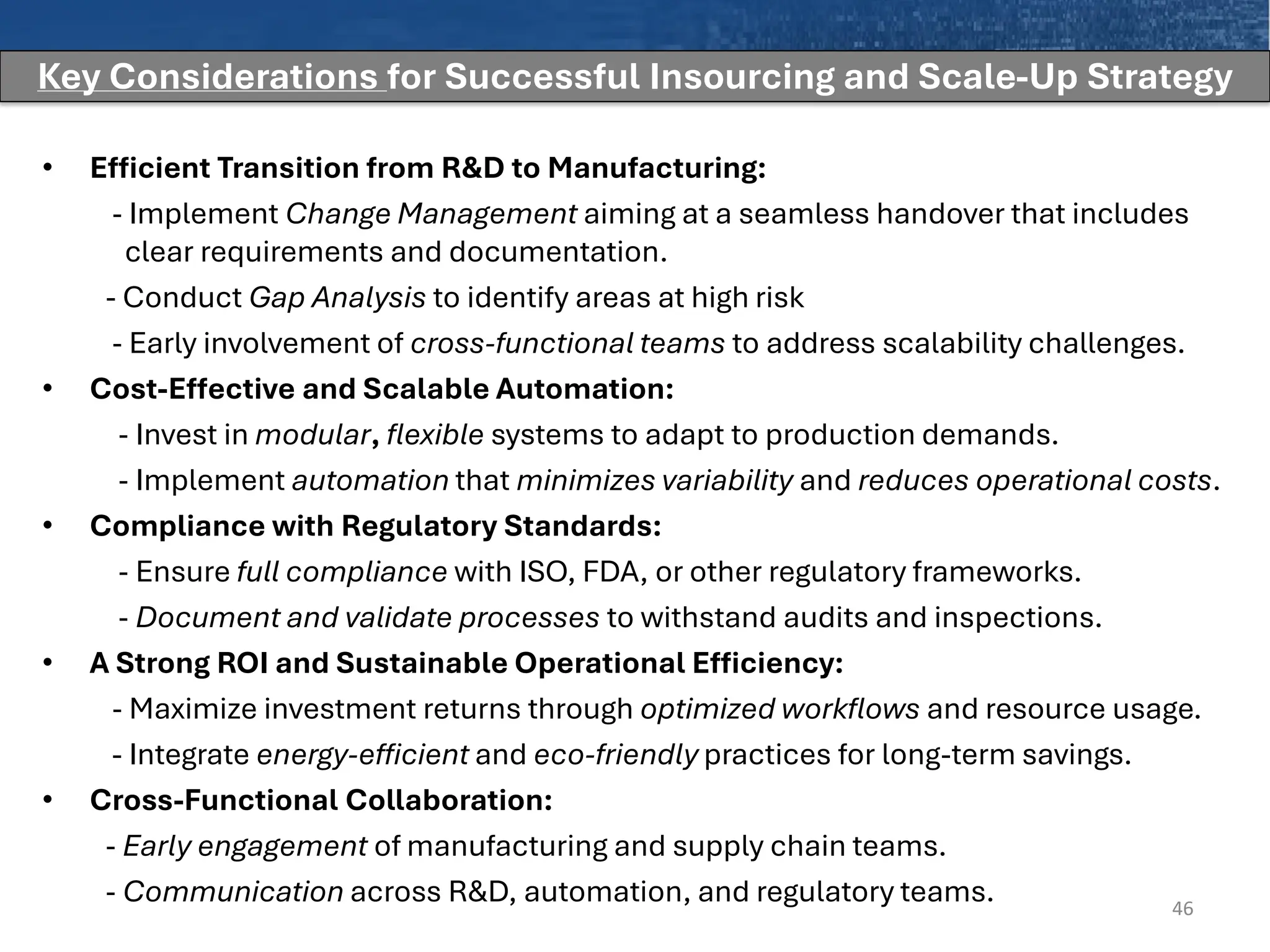 Key Considerations for Successful Insourcing and Scale-Up Strategy

• Efficient Transition from R&D to Manufacturing:
- Implement Change Management aiming at a seamless handover that includes clear requirements and documentation.
- Conduct Gap Analysis to identify areas at high risk
- Early involvement of cross-functional teams to address scalability challenges.

• Cost-Effective and Scalable Automation:
- Invest in modular, flexible systems to adapt to production demands.
- Implement automation that minimizes variability and reduces operational costs.

• Compliance with Regulatory Standards:
- Ensure full compliance with ISO, FDA, or other regulatory frameworks.
- Document and validate processes to withstand audits and inspections.

• A Strong ROI and Sustainable Operational Efficiency:
- Maximize investment returns through optimized workflows and resource usage.
- Integrate energy-efficient and eco-friendly practices for long-term savings.

• Cross-Functional Collaboration:
- Early engagement of manufacturing and supply chain teams.
- Communication across R&D, automation, and regulatory teams.

46